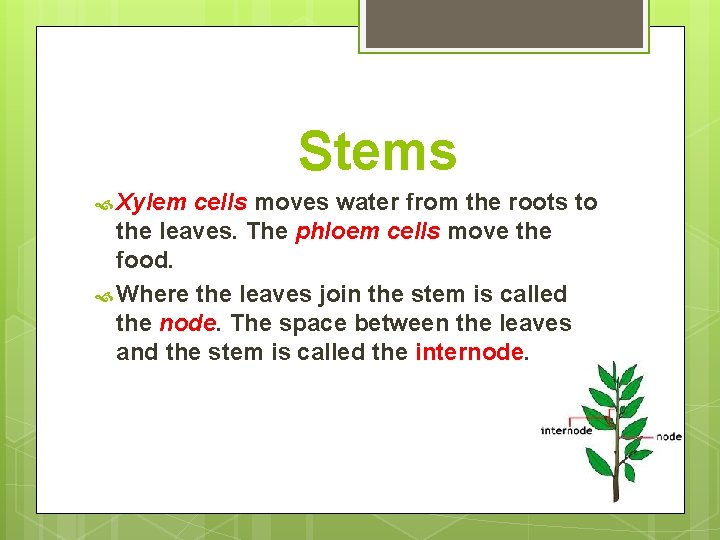 Stems

Xylem cells moves water from the roots to the leaves. The phloem cells move the food.

Where the leaves join the stem is called the node. The space between the leaves and the stem is called the internode.

internode
node